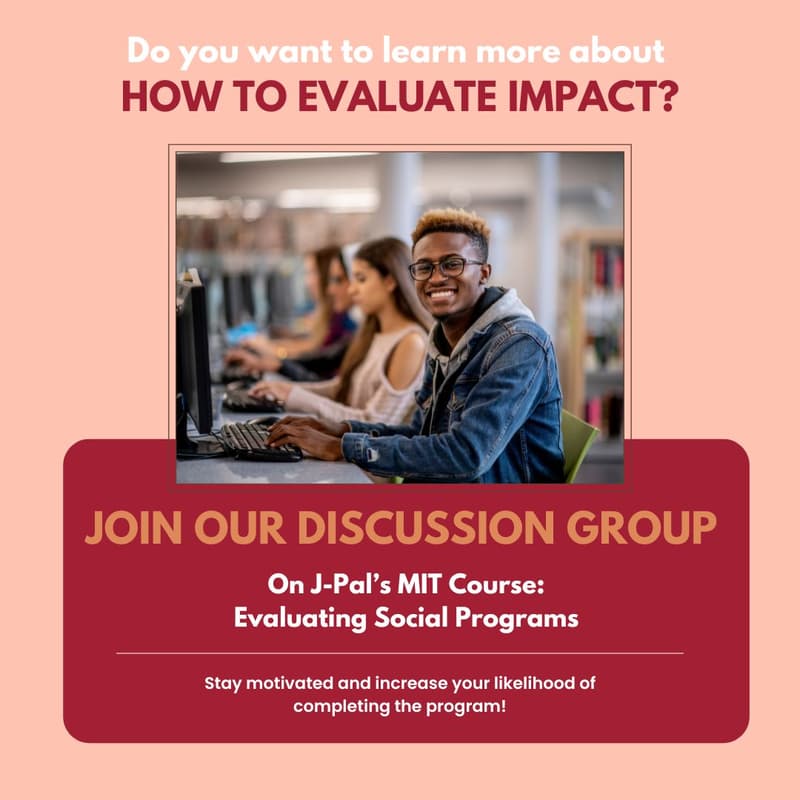 Do you want to learn more about
HOW TO EVALUATE IMPACT?

JOIN OUR DISCUSSION GROUP

On J-Pal's MIT Course:
Evaluating Social Programs

Stay motivated and increase your likelihood of completing the program!